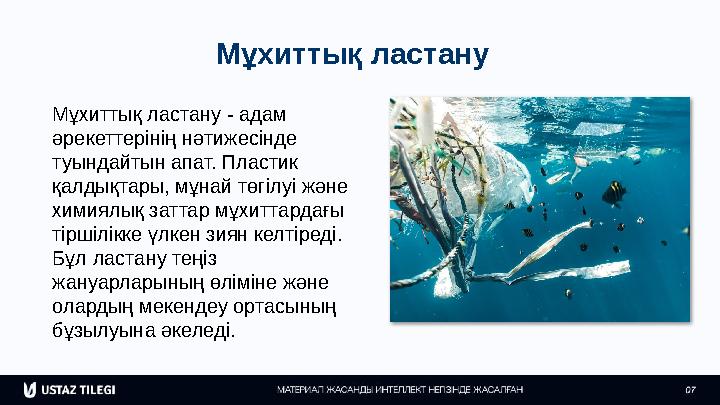 Мұхиттық ластану

Мұхиттық ластану - адам әрекеттерінің нәтижесінде туындайтын апат. Пластик қалдықтары, мұнай төгілуі және химиялық заттар мұхиттардағы тіршілікке үлкен зиян келтіреді. Бұл ластану теңіз жануарларының өліміне және олардың мекендеу ортасының бұзылуына әкеледі.

USTAZ TILEGI

МАТЕРИАЛ ЖАСАНДЫ ИНТЕЛЛЕКТ НЕГІЗІНДЕ ЖАСАЛҒАН

07